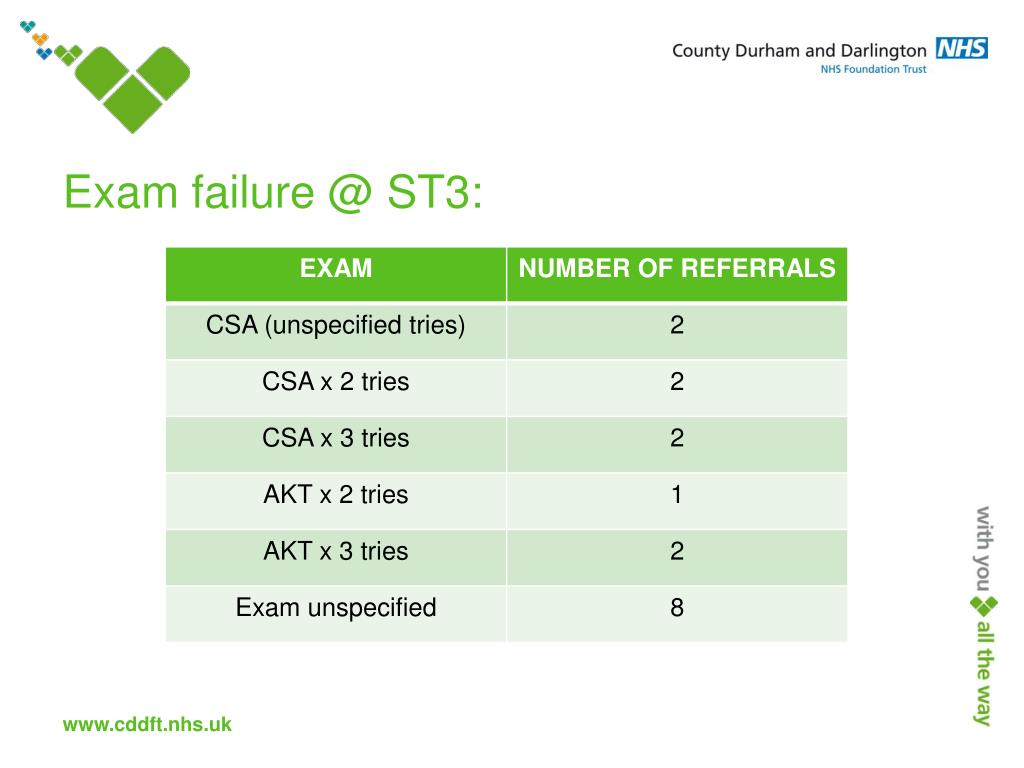 County Durham and Darlington NHS
NHS Foundation Trust

Exam failure @ ST3:

| EXAM | NUMBER OF REFERRALS |
|---|---|
| CSA (unspecified tries) | 2 |
| CSA x 2 tries | 2 |
| CSA x 3 tries | 2 |
| AKT x 2 tries | 1 |
| AKT x 3 tries | 2 |
| Exam unspecified | 8 |

with you all the way

www.cddft.nhs.uk